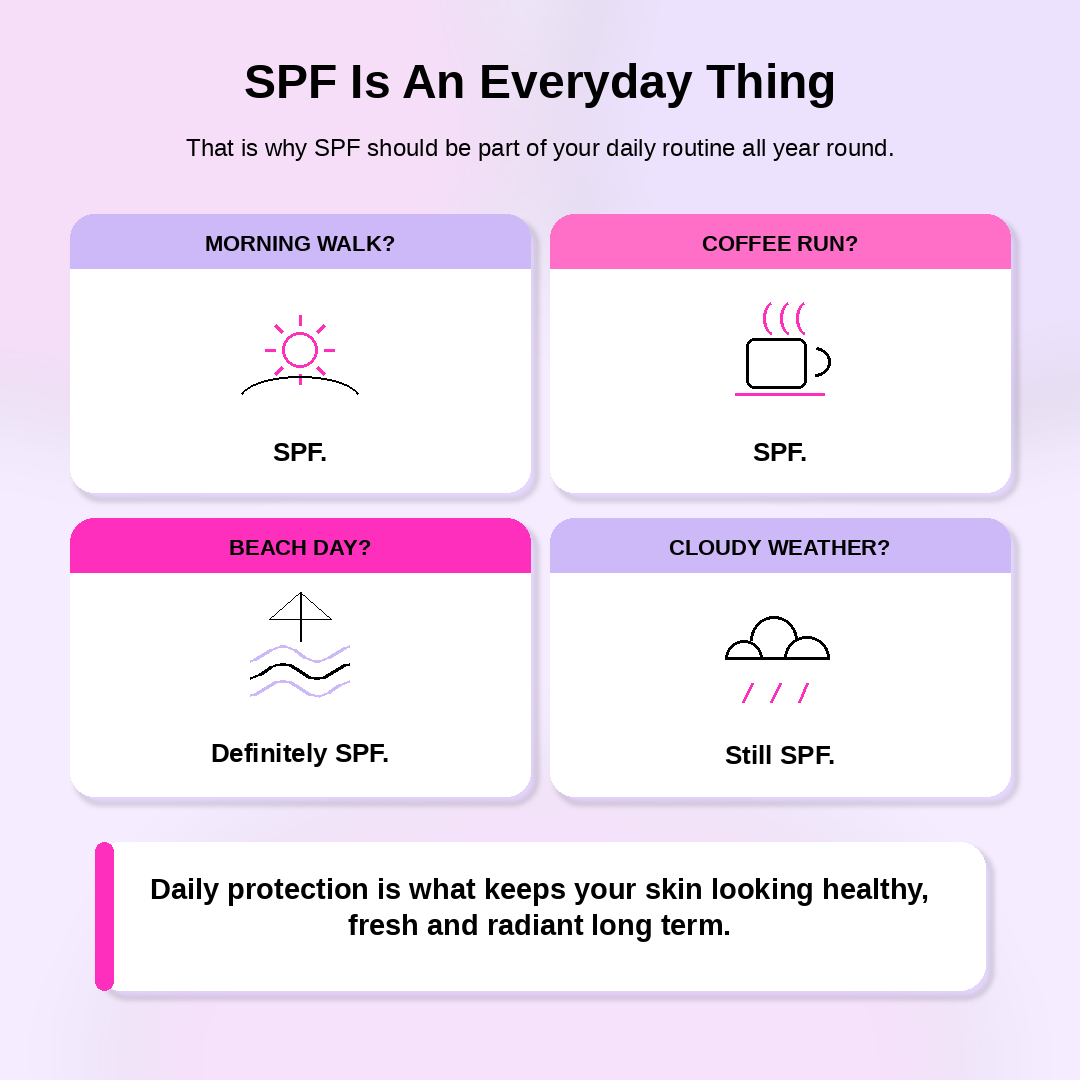 SPF Is An Everyday Thing

That is why SPF should be part of your daily routine all year round.

MORNING WALK?

SPF.

COFFEE RUN?

SPF.

BEACH DAY?

Definitely SPF.

CLOUDY WEATHER?

Still SPF.

Daily protection is what keeps your skin looking healthy, fresh and radiant long term.